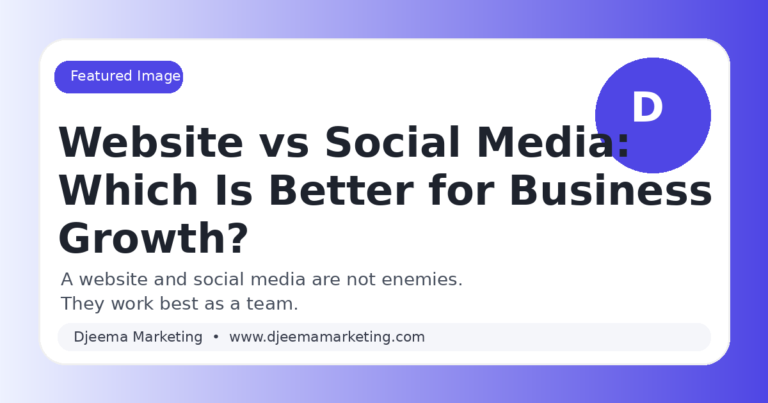 Featured Image

D

Website vs Social Media: Which Is Better for Business Growth?

A website and social media are not enemies. They work best as a team.

Djeema Marketing • www.djeemamarketing.com